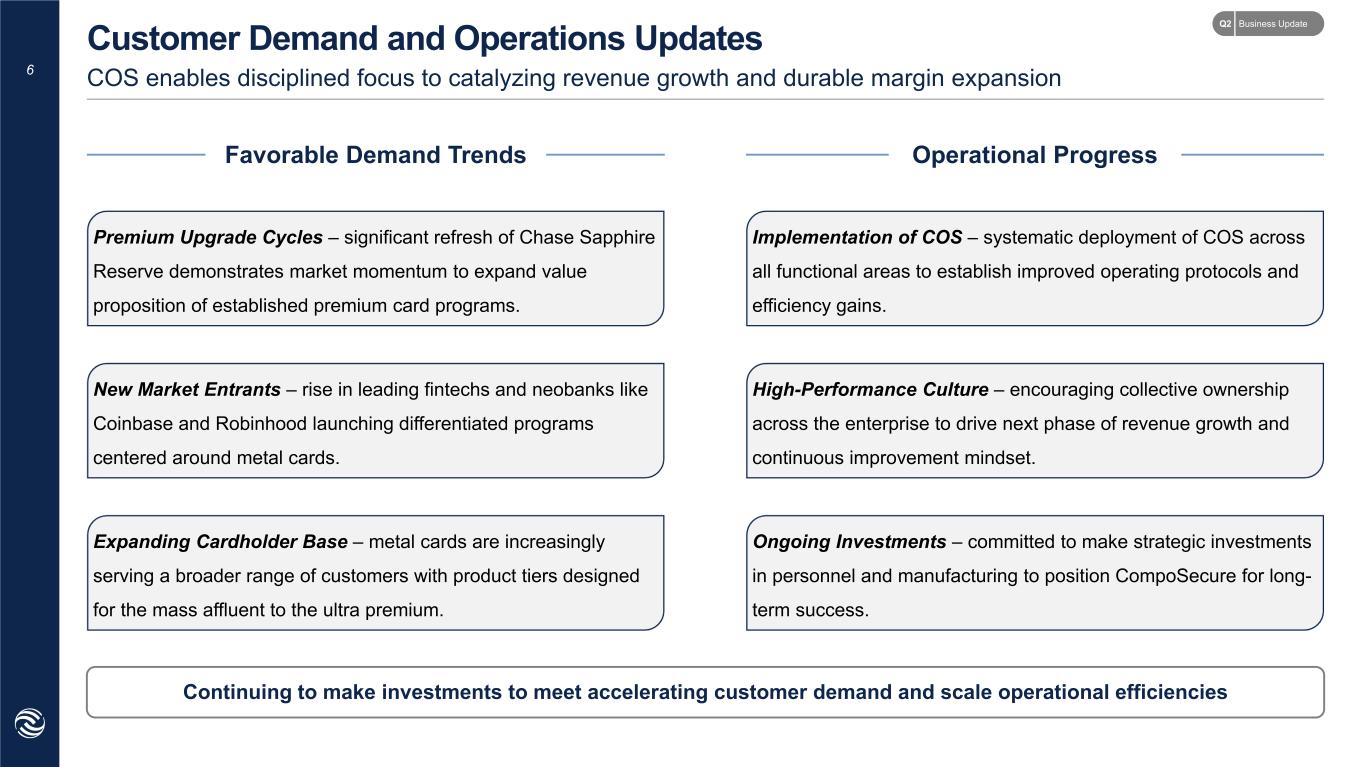 6

Customer Demand and Operations Updates

Q2 Business Update

COS enables disciplined focus to catalyzing revenue growth and durable margin expansion

Favorable Demand Trends

Premium Upgrade Cycles – significant refresh of Chase Sapphire Reserve demonstrates market momentum to expand value proposition of established premium card programs.

New Market Entrants – rise in leading fintechs and neobanks like Coinbase and Robinhood launching differentiated programs centered around metal cards.

Expanding Cardholder Base – metal cards are increasingly serving a broader range of customers with product tiers designed for the mass affluent to the ultra premium.

Operational Progress

Implementation of COS – systematic deployment of COS across all functional areas to establish improved operating protocols and efficiency gains.

High-Performance Culture – encouraging collective ownership across the enterprise to drive next phase of revenue growth and continuous improvement mindset.

Ongoing Investments – committed to make strategic investments in personnel and manufacturing to position CompoSecure for long-term success.

Continuing to make investments to meet accelerating customer demand and scale operational efficiencies